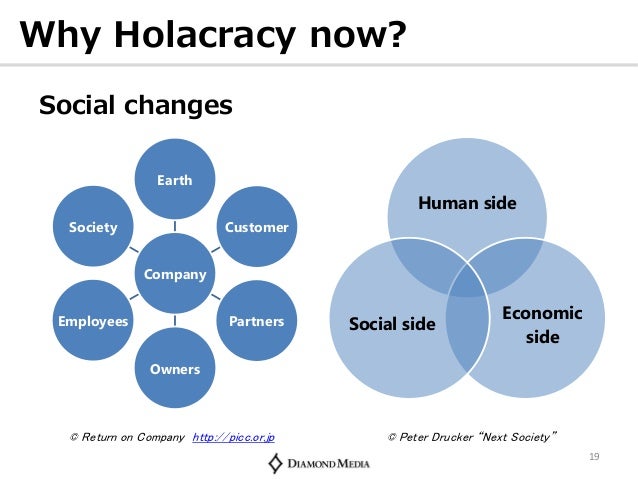 Why Holacracy now?

Social changes

Earth

Society

Customer

Company

Employees

Partners

Owners

Human side

Social side

Economic side

© Return on Company http://picc.or.jp

© Peter Drucker "Next Society"

19

DIAMOND MEDIA